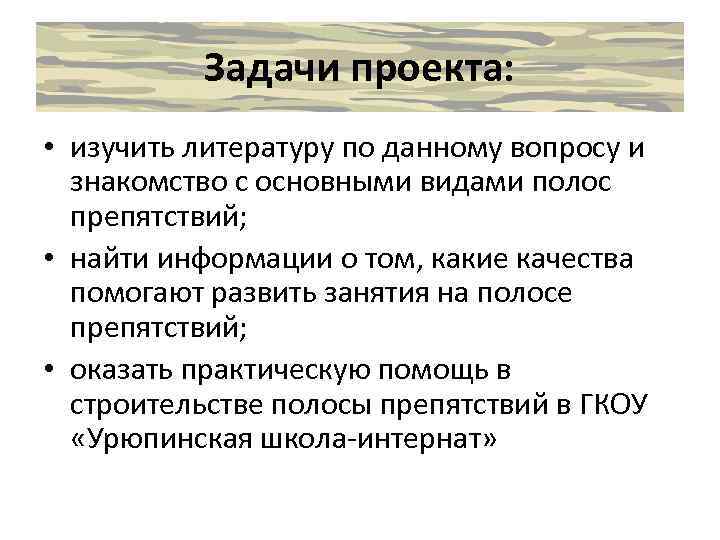 Задачи проекта:

• изучить литературу по данному вопросу и знакомство с основными видами полос препятствий;
• найти информации о том, какие качества помогают развить занятия на полосе препятствий;
• оказать практическую помощь в строительстве полосы препятствий в ГКОУ «Урюпинская школа-интернат»